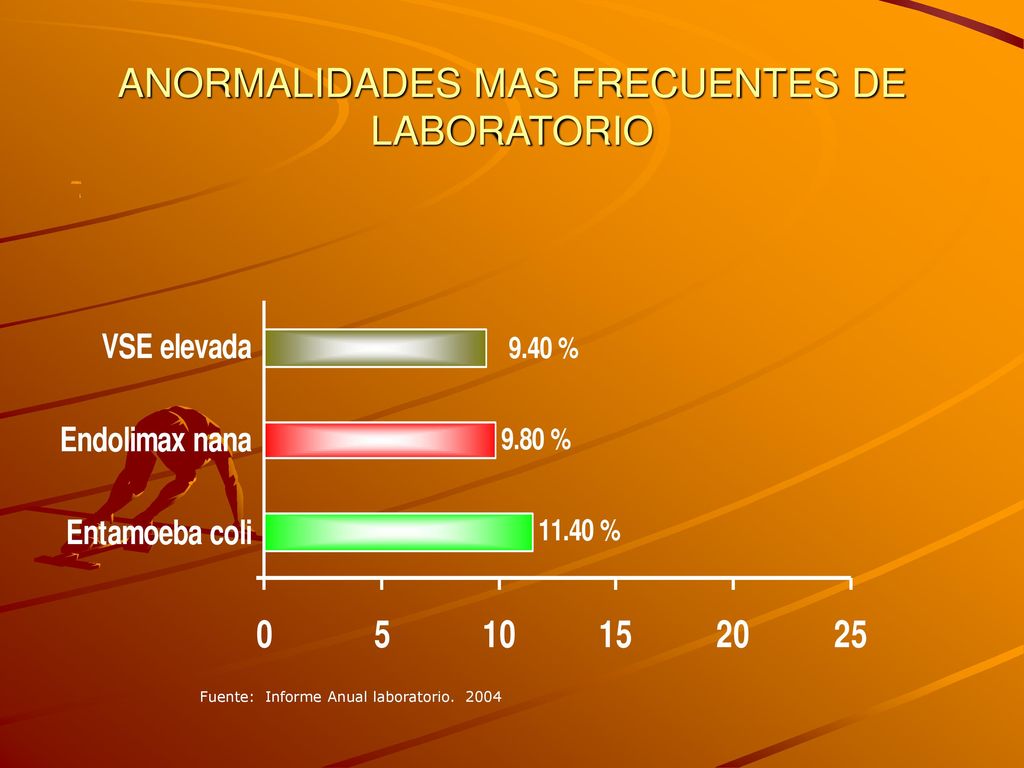 ANORMALIDADES MAS FRECUENTES DE LABORATORIO

VSE elevada
9.40 %
Endolimax nana
9.80 %
Entamoeba coli
11.40 %

0
5
10
15
20
25

Fuente: Informe Anual laboratorio. 2004